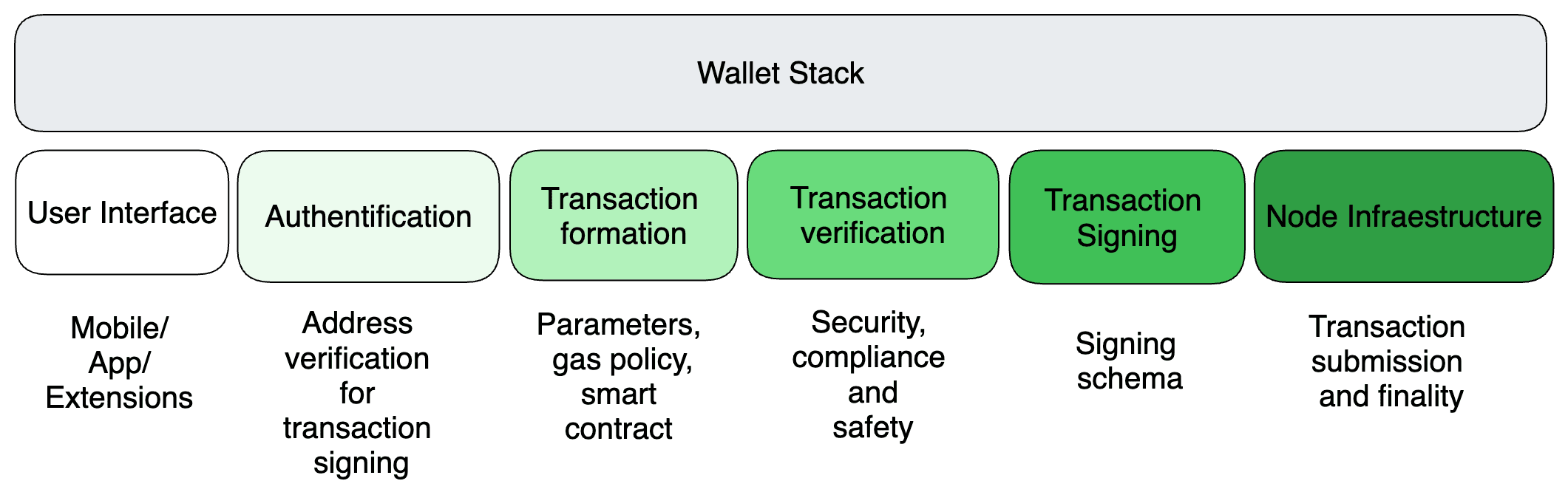 Wallet Stack

User Interface

Authentification

Transaction formation

Transaction verification

Transaction Signing

Node Infraestructure

Mobile/ App/ Extensions

Address verification for transaction signing

Parameters, gas policy, smart contract

Security, compliance and safety

Signing schema

Transaction submission and finality